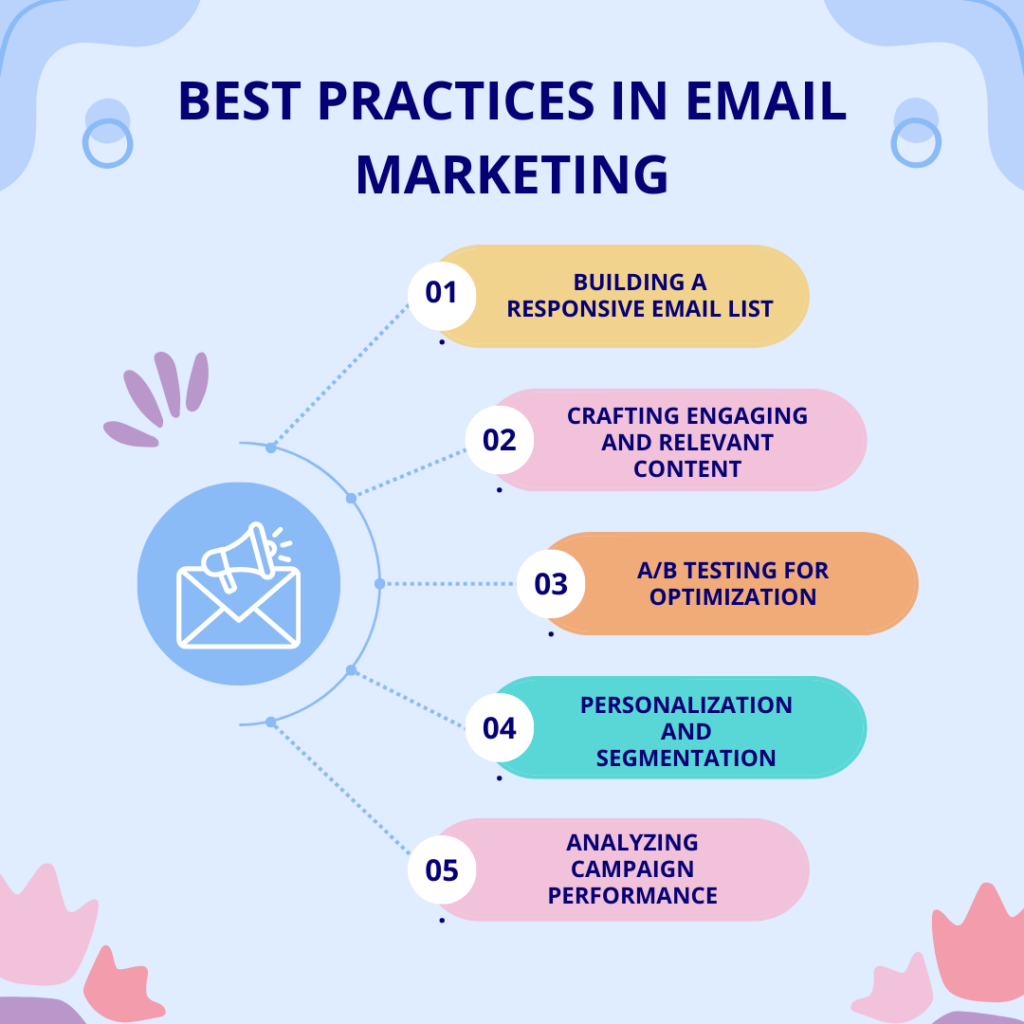 BEST PRACTICES IN EMAIL MARKETING

01 BUILDING A RESPONSIVE EMAIL LIST

02 CRAFTING ENGAGING AND RELEVANT CONTENT

03 A/B TESTING FOR OPTIMIZATION

04 PERSONALIZATION AND SEGMENTATION

05 ANALYZING CAMPAIGN PERFORMANCE